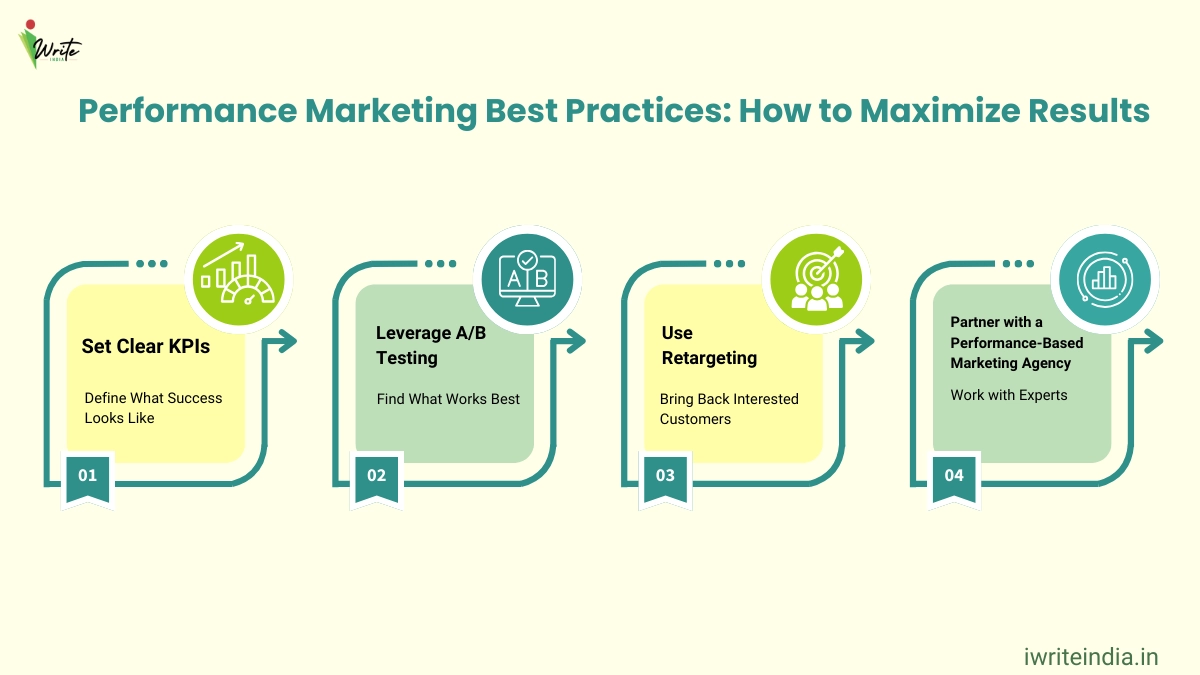 iWrite INDIA

Performance Marketing Best Practices: How to Maximize Results

Set Clear KPIs

Define What Success Looks Like

01

A B

Leverage A/B Testing

Find What Works Best

02

Use Retargeting

Bring Back Interested Customers

03

Partner with a Performance-Based Marketing Agency

Work with Experts

04

iwriteindia.in